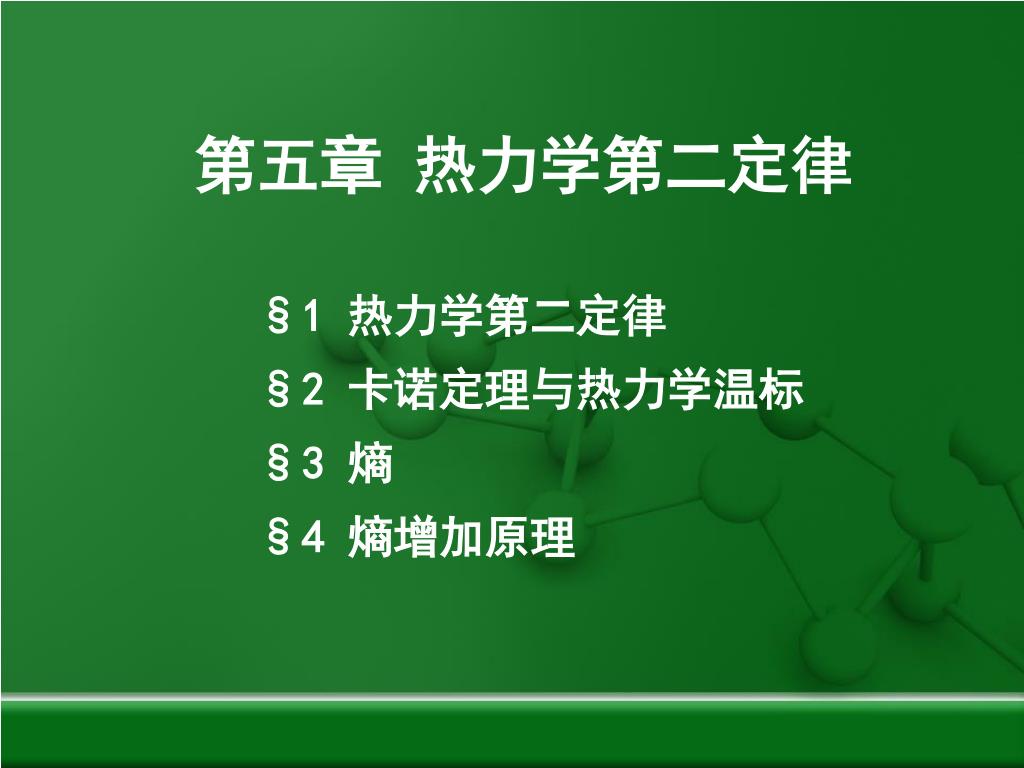 第五章 热力学第二定律

§1 热力学第二定律
§2 卡诺定理与热力学温标
§3 熵
§4 熵增加原理